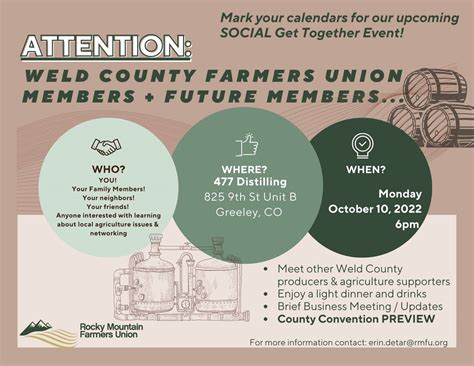 Mark your calendars for our upcoming SOCIAL Get Together Event!

ATTENTION:

WELD COUNTY FARMERS UNION MEMBERS + FUTURE MEMBERS...

WHO?
YOU!
Your Family Members!
Your neighbors!
Your friends!
Anyone interested with learning about local agriculture issues & networking

WHERE?
477 Distilling
825 9th St Unit B
Greeley, CO

WHEN?
Monday
October 10, 2022
6pm

• Meet other Weld County producers & agriculture supporters
• Enjoy a light dinner and drinks
• Brief Business Meeting / Updates
• County Convention PREVIEW

Rocky Mountain Farmers Union

For more information contact: erin.detar@rmfu.org